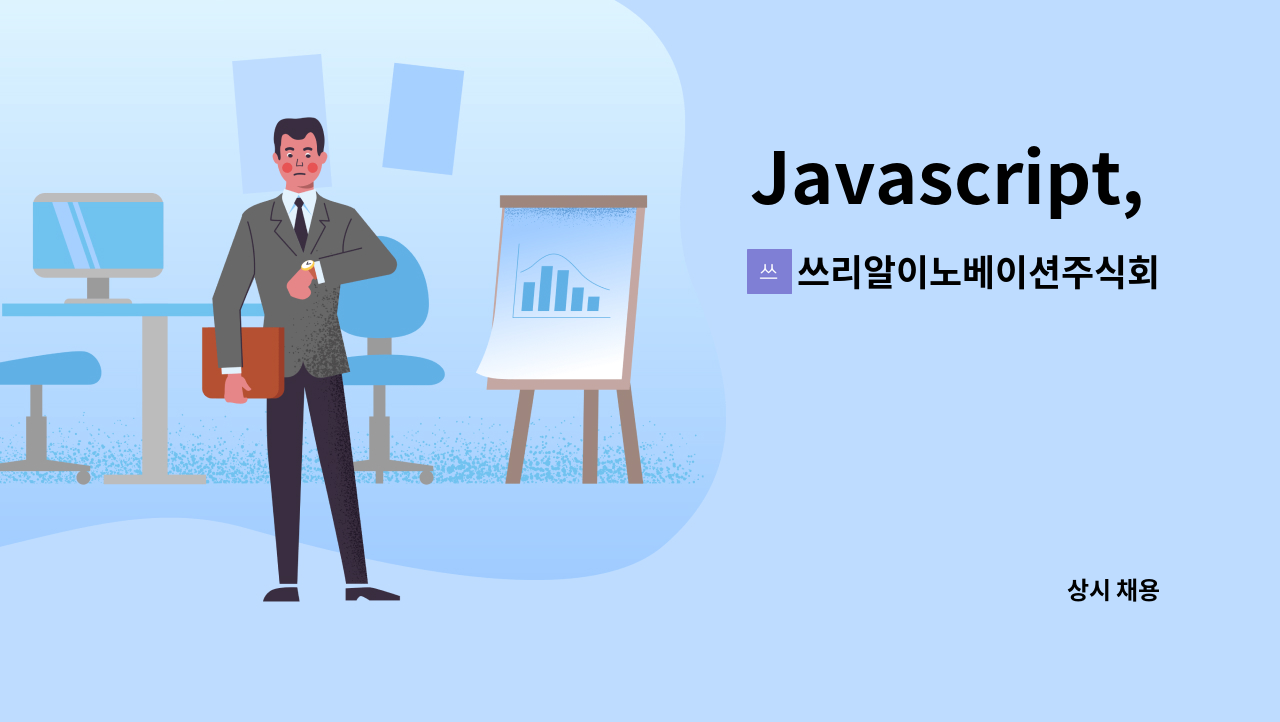 Javascript,

쓰 쓰리알이노베이션주식회

상시 채용